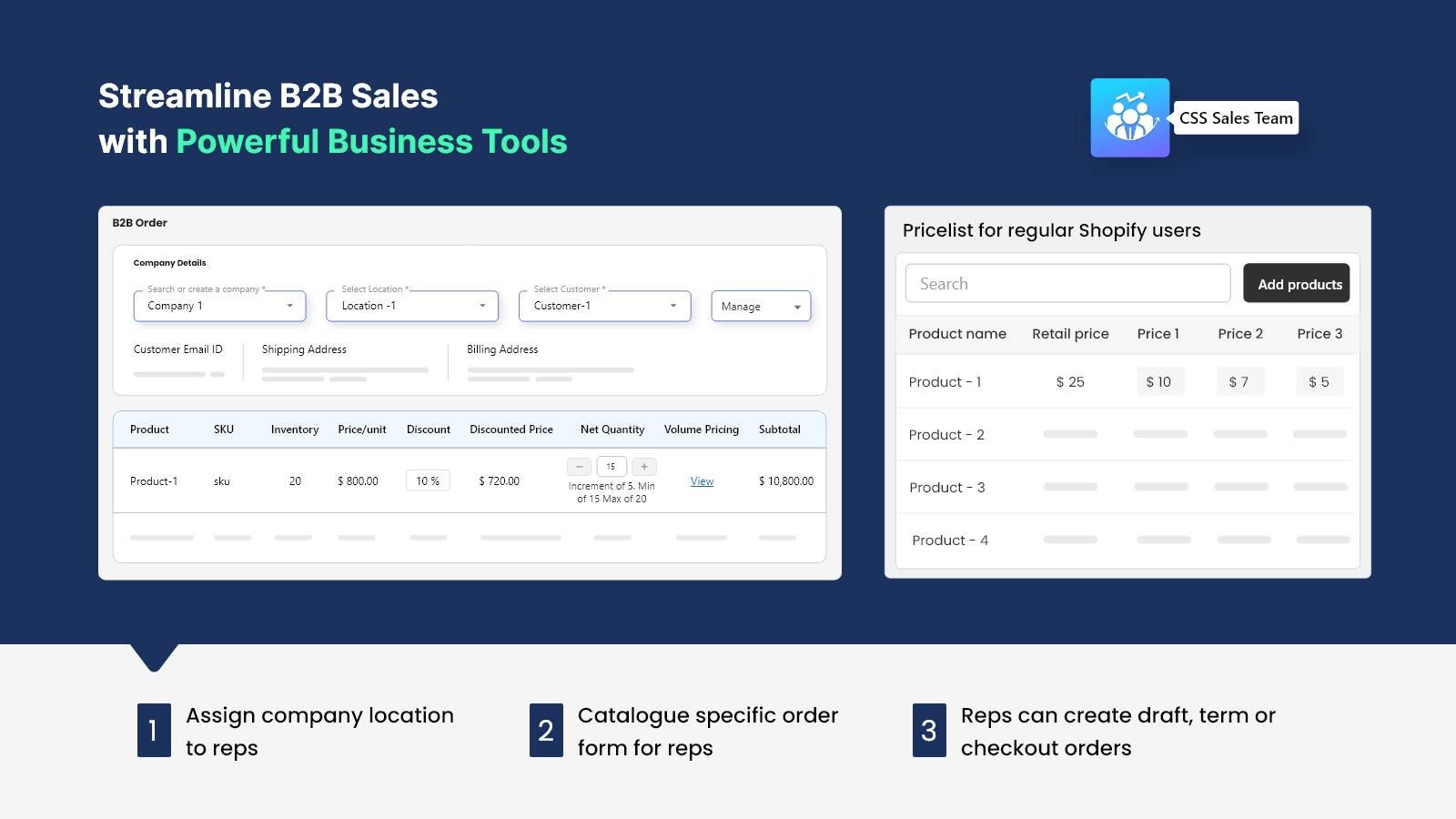 Streamline B2B Sales
with Powerful Business Tools

CSS Sales Team

B2B Order

Company Details

Search or create a company *
Company 1

Select Location *
Location -1

Select Customer *
Customer-1

Manage

Customer Email ID

Shipping Address

Billing Address

| Product | SKU | Inventory | Price/unit | Discount | Discounted Price | Net Quantity | Volume Pricing | Subtotal |
|---|---|---|---|---|---|---|---|---|
| Product-1 | sku | 20 | $ 800.00 | 10 % | $ 720.00 | − 15 + Increment of 5. Min of 15 Max of 20 | View | $ 10,800.00 |

Pricelist for regular Shopify users

Search

Add products

| Product name | Retail price | Price 1 | Price 2 | Price 3 |
|---|---|---|---|---|
| Product - 1 | $ 25 | $ 10 | $ 7 | $ 5 |
| Product - 2 | | | | |
| Product - 3 | | | | |
| Product - 4 | | | | |

1 Assign company location to reps

2 Catalogue specific order form for reps

3 Reps can create draft, term or checkout orders